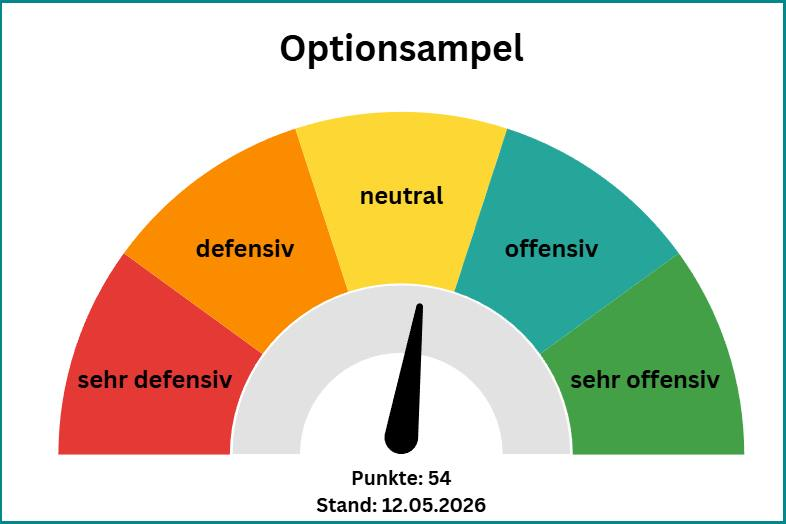 Optionsampel

sehr defensiv

defensiv

neutral

offensiv

sehr offensiv

Punkte: 54
Stand: 12.05.2026